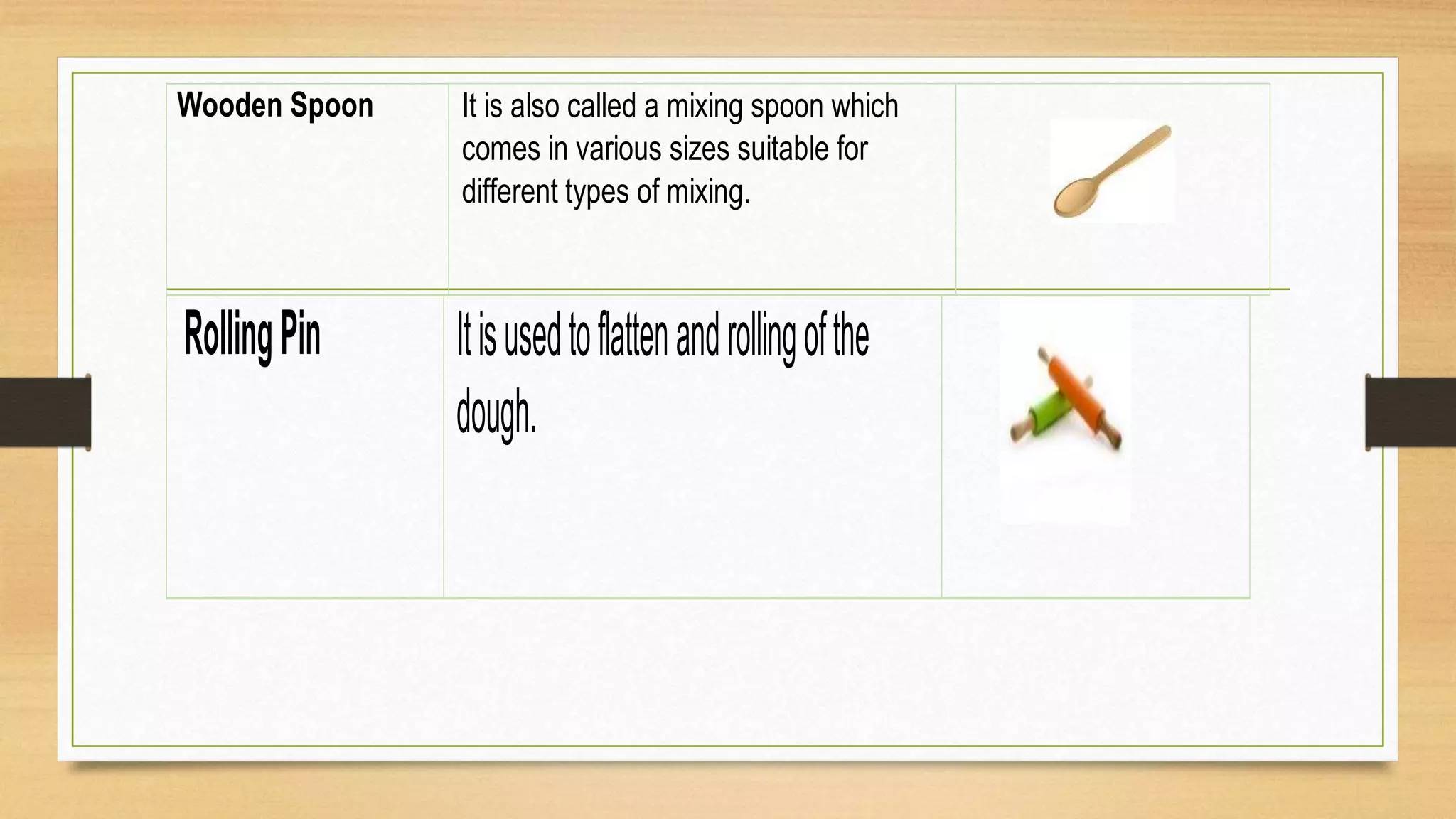 | Wooden Spoon | It is also called a mixing spoon which comes in various sizes suitable for different types of mixing. | |
|---|---|---|
| Rolling Pin | It is used to flatten and rolling of the dough. | |